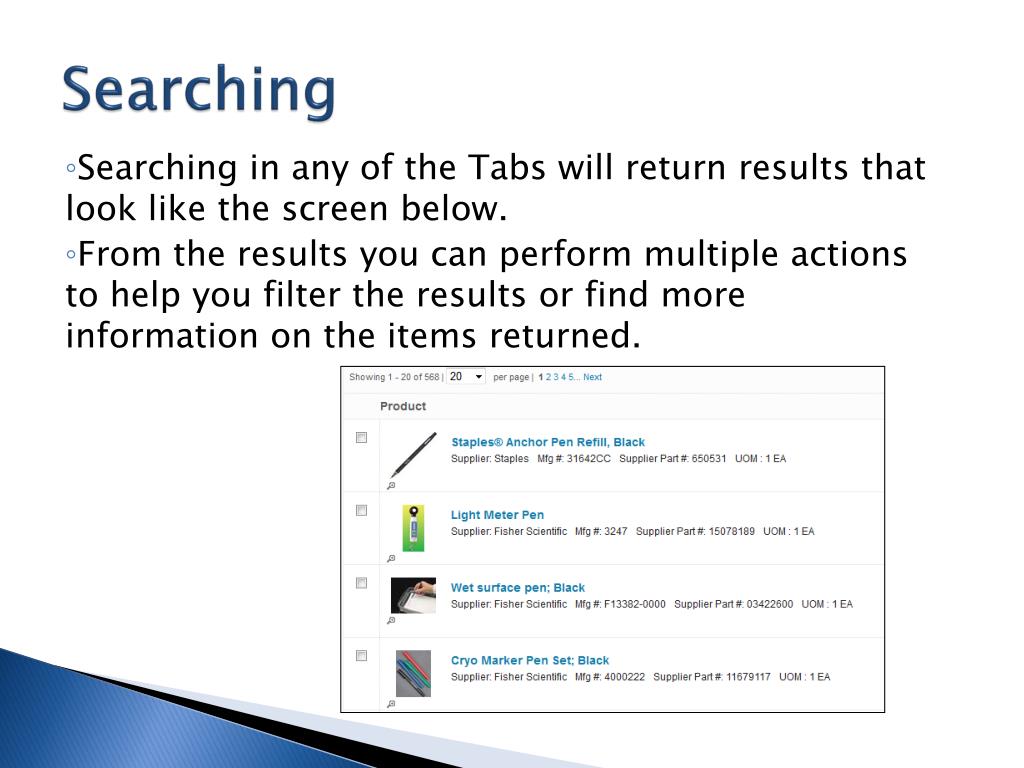 Searching

◦Searching in any of the Tabs will return results that look like the screen below.

◦From the results you can perform multiple actions to help you filter the results or find more information on the items returned.

Showing 1 - 20 of 568 | 20 per page | 1 2 3 4 5... Next

Product

Staples® Anchor Pen Refill, Black
Supplier: Staples Mfg #: 31642CC Supplier Part #: 650531 UOM : 1 EA

Light Meter Pen
Supplier: Fisher Scientific Mfg #: 3247 Supplier Part #: 15078189 UOM : 1 EA

Wet surface pen; Black
Supplier: Fisher Scientific Mfg #: F13382-0000 Supplier Part #: 03422600 UOM : 1 EA

Cryo Marker Pen Set; Black
Supplier: Fisher Scientific Mfg #: 4000222 Supplier Part #: 11679117 UOM : 1 EA